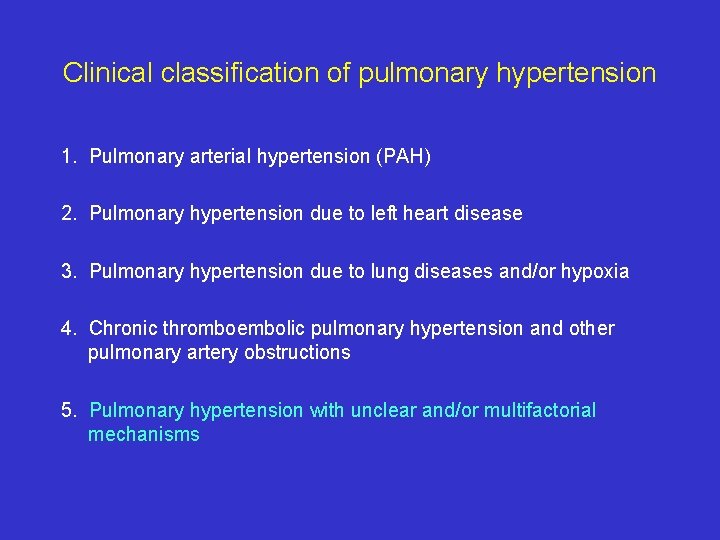 Clinical classification of pulmonary hypertension

1. Pulmonary arterial hypertension (PAH)

2. Pulmonary hypertension due to left heart disease

3. Pulmonary hypertension due to lung diseases and/or hypoxia

4. Chronic thromboembolic pulmonary hypertension and other pulmonary artery obstructions

5. Pulmonary hypertension with unclear and/or multifactorial mechanisms